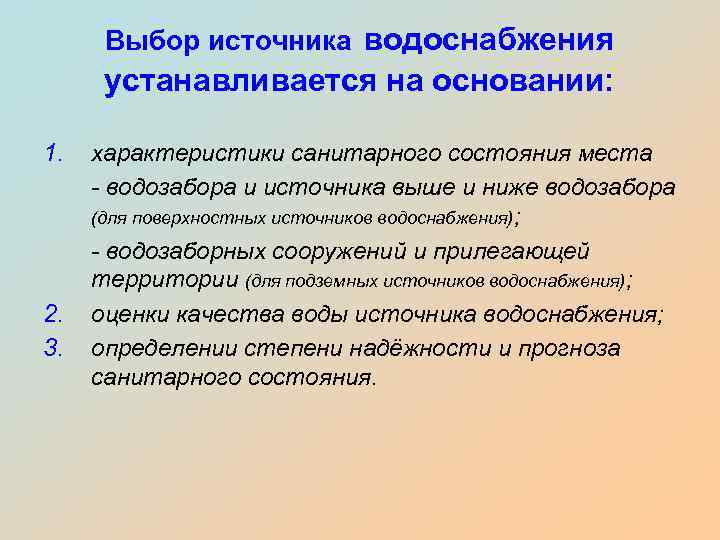 Выбор источника водоснабжения устанавливается на основании:

1. характеристики санитарного состояния места

- водозабора и источника выше и ниже водозабора (для поверхностных источников водоснабжения);

- водозаборных сооружений и прилегающей территории (для подземных источников водоснабжения);

2. оценки качества воды источника водоснабжения;

3. определении степени надёжности и прогноза санитарного состояния.